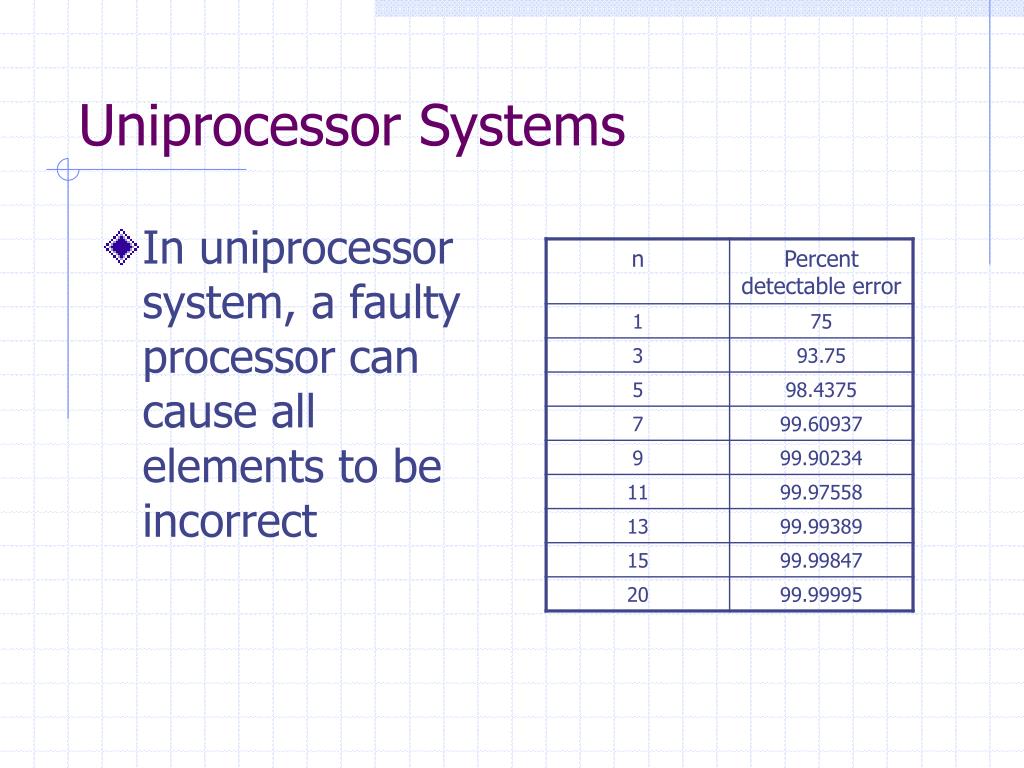 Uniprocessor Systems

In uniprocessor system, a faulty processor can cause all elements to be incorrect

| n | Percent detectable error |
|---|---|
| 1 | 75 |
| 3 | 93.75 |
| 5 | 98.4375 |
| 7 | 99.60937 |
| 9 | 99.90234 |
| 11 | 99.97558 |
| 13 | 99.99389 |
| 15 | 99.99847 |
| 20 | 99.99995 |